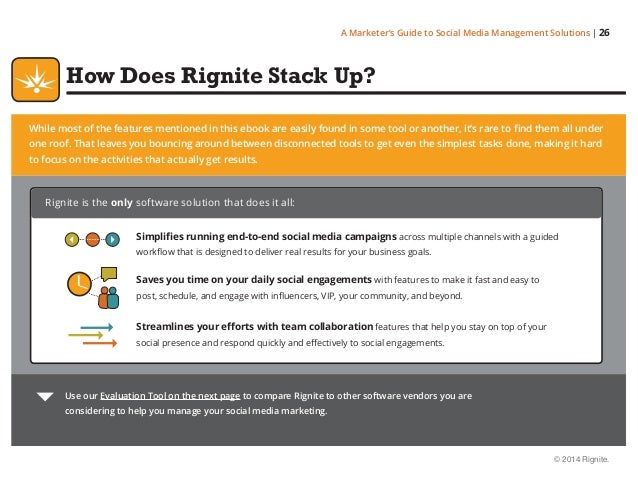 A Marketer's Guide to Social Media Management Solutions | 26

How Does Rignite Stack Up?

While most of the features mentioned in this ebook are easily found in some tool or another, it's rare to find them all under one roof. That leaves you bouncing around between disconnected tools to get even the simplest tasks done, making it hard to focus on the activities that actually get results.

Rignite is the only software solution that does it all:

Simplifies running end-to-end social media campaigns across multiple channels with a guided workflow that is designed to deliver real results for your business goals.

Saves you time on your daily social engagements with features to make it fast and easy to post, schedule, and engage with influencers, VIP, your community, and beyond.

Streamlines your efforts with team collaboration features that help you stay on top of your social presence and respond quickly and effectively to social engagements.

Use our Evaluation Tool on the next page to compare Rignite to other software vendors you are considering to help you manage your social media marketing.

© 2014 Rignite.